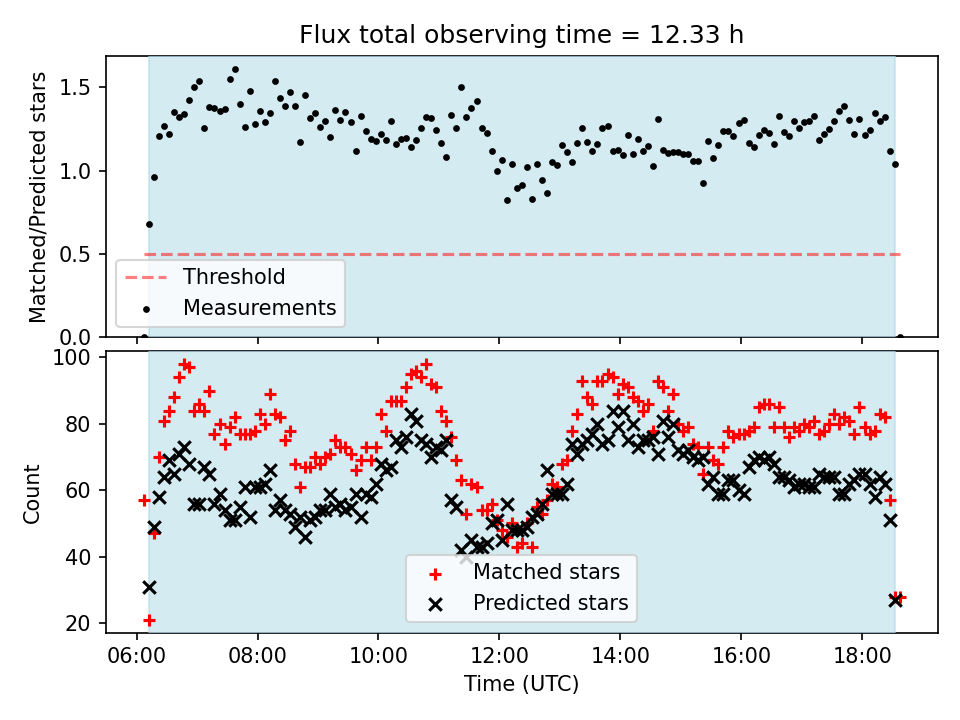 Flux total observing time = 12.33 h

Matched/Predicted stars

1.5
1.0
0.5
0.0

Threshold
Measurements

Count

100
80
60
40
20

Matched stars
Predicted stars

06:00 08:00 10:00 12:00 14:00 16:00 18:00

Time (UTC)